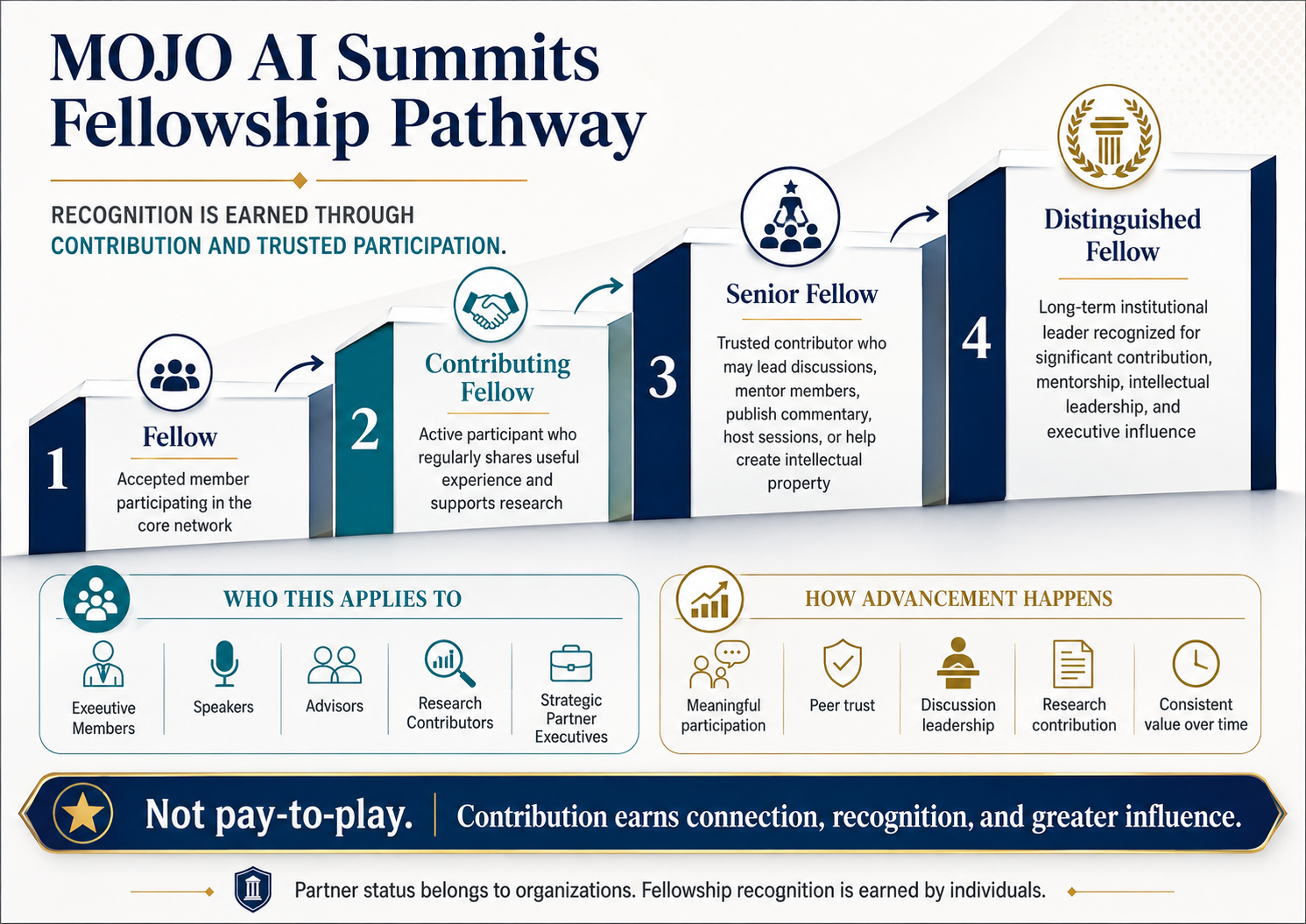 MOJO AI Summits Fellowship Pathway

RECOGNITION IS EARNED THROUGH CONTRIBUTION AND TRUSTED PARTICIPATION.

1
Fellow
Accepted member participating in the core network

2
Contributing Fellow
Active participant who regularly shares useful experience and supports research

3
Senior Fellow
Trusted contributor who may lead discussions, mentor members, publish commentary, host sessions, or help create intellectual property

4
Distinguished Fellow
Long-term institutional leader recognized for significant contribution, mentorship, intellectual leadership, and executive influence

WHO THIS APPLIES TO
Exeeutive Members
Speakers
Advisors
Research Contributors
Strategic Partner Executives

HOW ADVANCEMENT HAPPENS
Meaningful participation
Peer trust
Discussion leadership
Research contribution
Consistent value over time

Not pay-to-play. Contribution earns connection, recognition, and greater influence.

Partner status belongs to organizations. Fellowship recognition is earned by individuals.